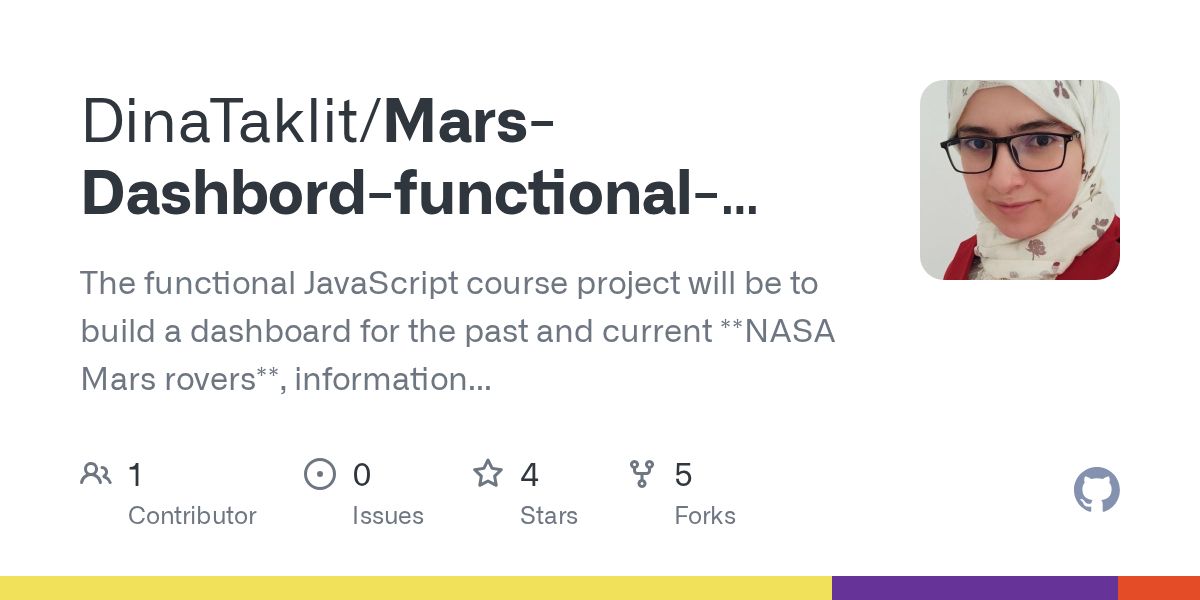 DinaTaklit/Mars-Dashbord-functional-...

The functional JavaScript course project will be to build a dashboard for the past and current **NASA Mars rovers**, information...

1 Contributor

0 Issues

4 Stars

5 Forks